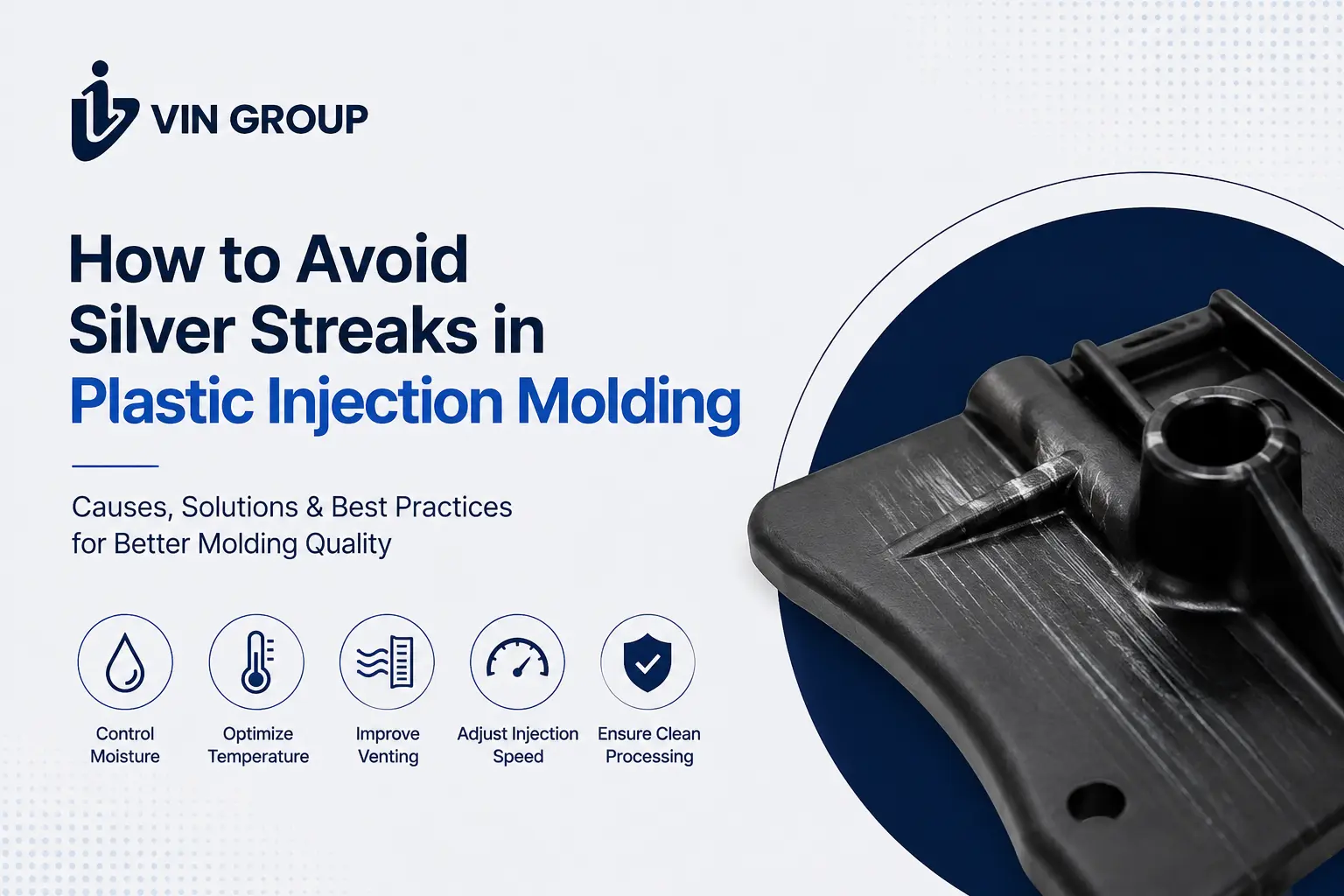 VIN GROUP

How to Avoid Silver Streaks in Plastic Injection Molding

Causes, Solutions & Best Practices for Better Molding Quality

Control Moisture

Optimize Temperature

Improve Venting

Adjust Injection Speed

Ensure Clean Processing